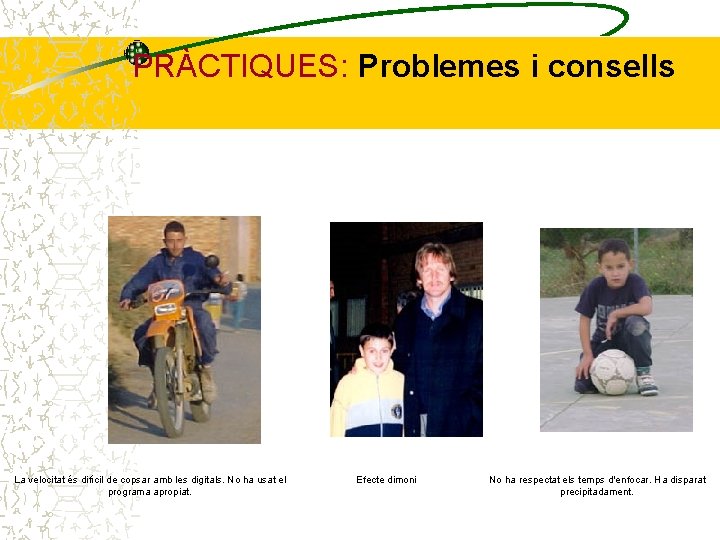 PRÀCTIQUES: Problemes i consells

La velocitat és difícil de copsar amb les digitals. No ha usat el programa apropiat.

Efecte dimoni

No ha respectat els temps d'enfocar. Ha disparat precipitadament.